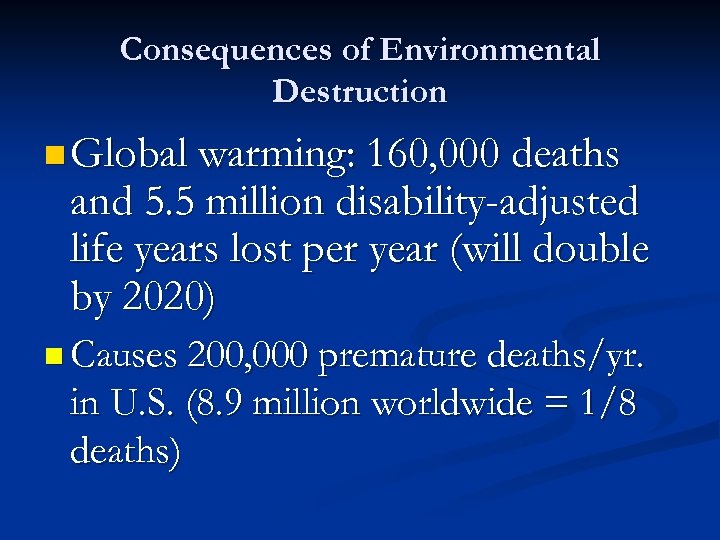 Consequences of Environmental Destruction

Global warming: 160,000 deaths and 5.5 million disability-adjusted life years lost per year (will double by 2020)

Causes 200,000 premature deaths/yr. in U.S. (8.9 million worldwide = 1/8 deaths)